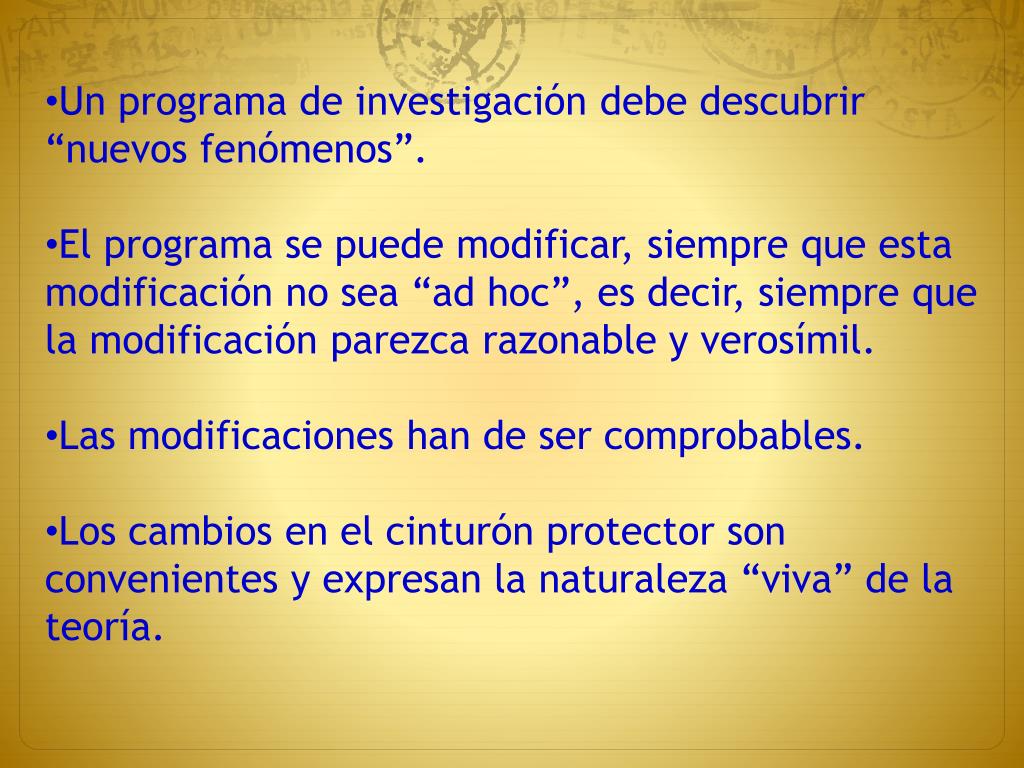 •Un programa de investigación debe descubrir “nuevos fenómenos”.

•El programa se puede modificar, siempre que esta modificación no sea “ad hoc”, es decir, siempre que la modificación parezca razonable y verosímil.

•Las modificaciones han de ser comprobables.

•Los cambios en el cinturón protector son convenientes y expresan la naturaleza “viva” de la teoría.